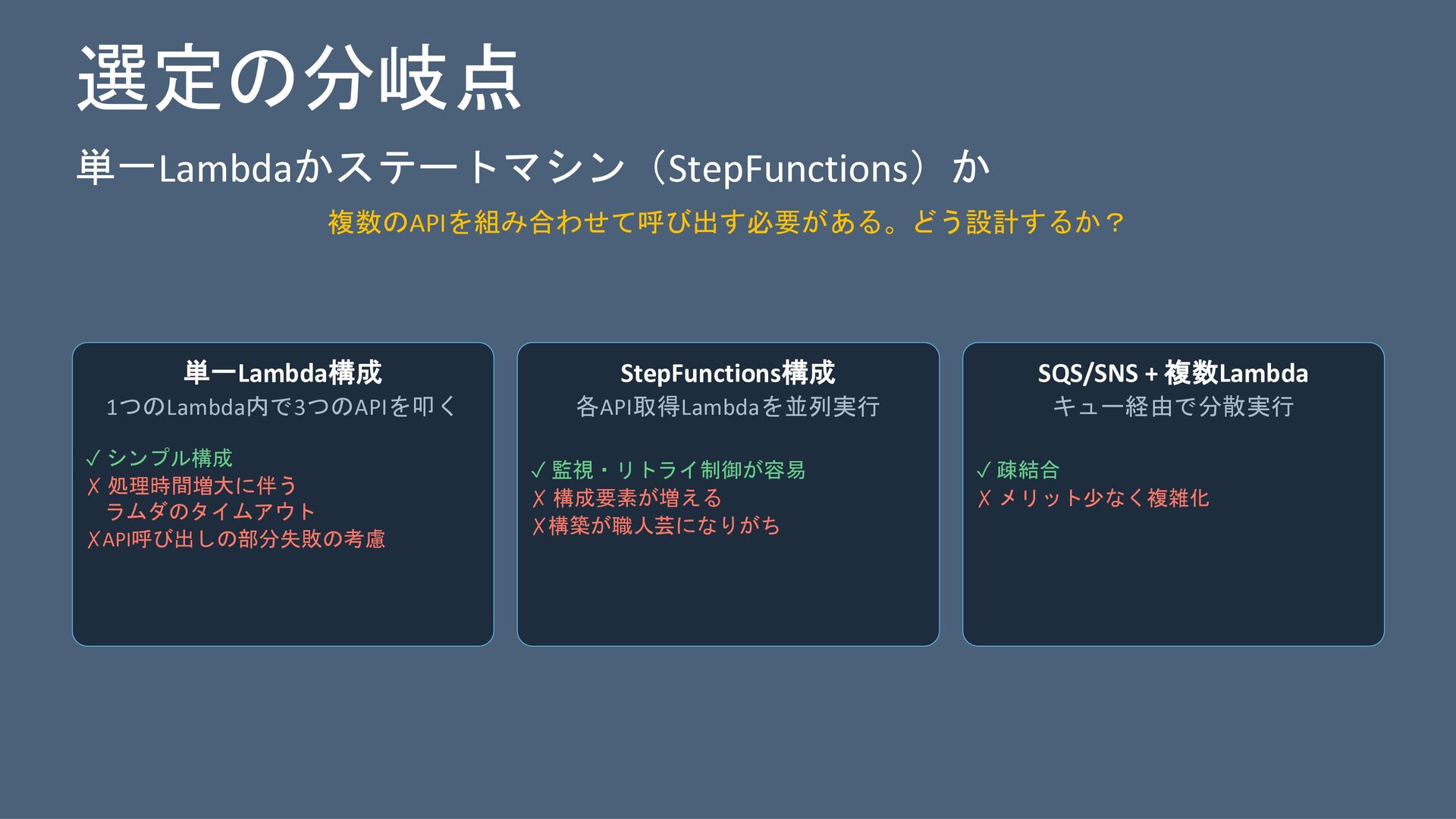 選定の分岐点

単一Lambdaかステートマシン（StepFunctions）か

複数のAPIを組み合わせて呼び出す必要がある。どう設計するか？

単一Lambda構成
1つのLambda内で3つのAPIを叩く

✓ シンプル構成
✗ 処理時間増大に伴う
ラムダのタイムアウト
✗API呼び出しの部分失敗の考慮

StepFunctions構成
各API取得Lambdaを並列実行

✓ 監視・リトライ制御が容易
✗ 構成要素が増える
✗構築が職人芸になりがち

SQS/SNS + 複数Lambda
キュー経由で分散実行

✓ 疎結合
✗ メリット少なく複雑化